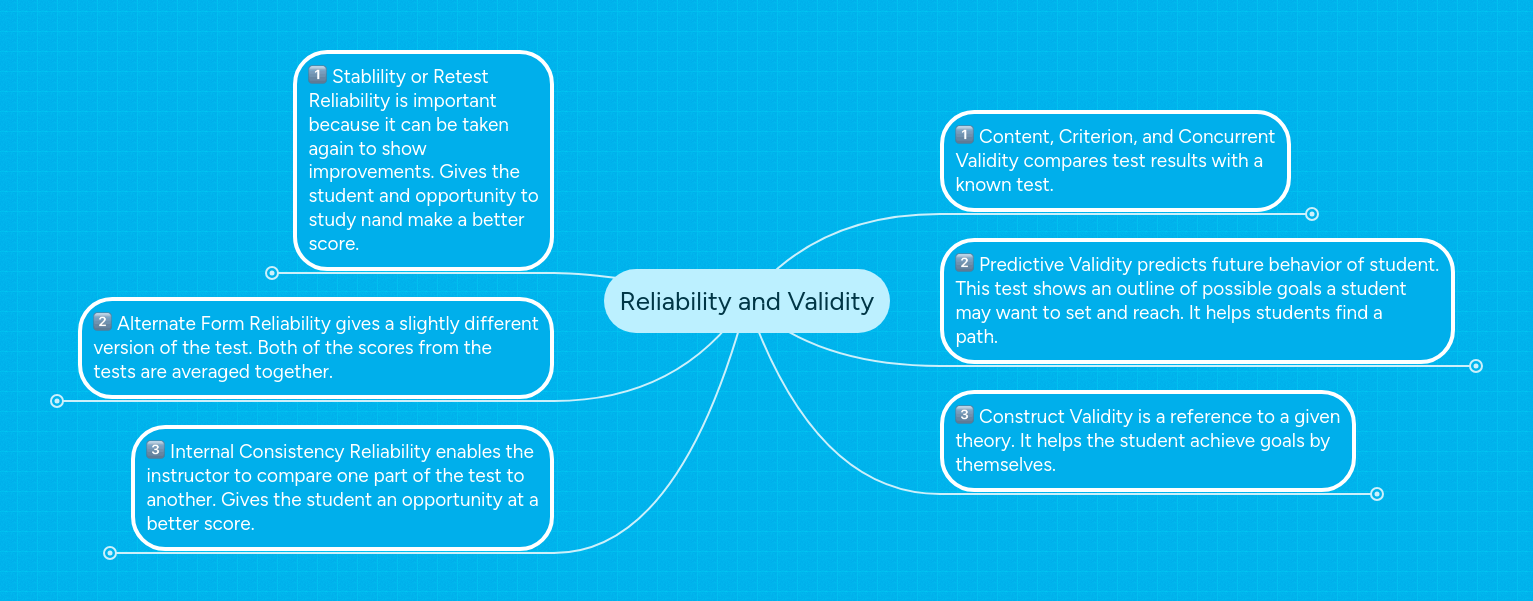 Reliability and Validity

1 Stablility or Retest Reliability is important because it can be taken again to show improvements. Gives the student and opportunity to study nand make a better score.

2 Alternate Form Reliability gives a slightly different version of the test. Both of the scores from the tests are averaged together.

3 Internal Consistency Reliability enables the instructor to compare one part of the test to another. Gives the student an opportunity at a better score.

1 Content, Criterion, and Concurrent Validity compares test results with a known test.

2 Predictive Validity predicts future behavior of student. This test shows an outline of possible goals a student may want to set and reach. It helps students find a path.

3 Construct Validity is a reference to a given theory. It helps the student achieve goals by themselves.